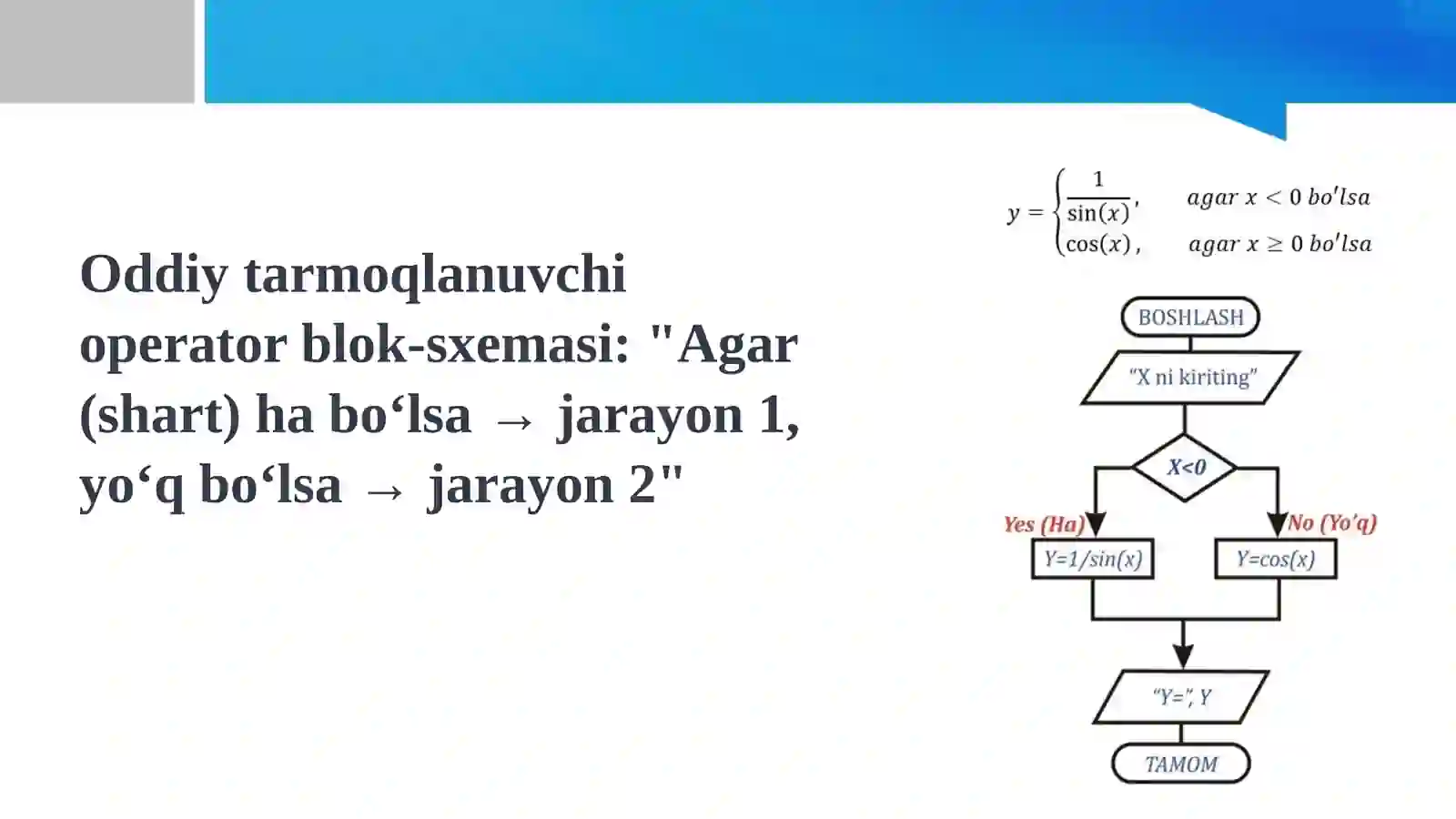 Oddiy tarmoqlanuvchi operator blok-sxemasi: "Agar (shart) ha bo‘lsa → jarayon 1, yo‘q bo‘lsa → jarayon 2"

$y = \begin{cases} \frac{1}{\sin(x)}, & agar\ x < 0\ bo'lsa \\ \cos(x), & agar\ x \geq 0\ bo'lsa \end{cases}$

BOSHLASH

"X ni kiriting"

X<0

Yes (Ha)

No (Yo'q)

Y=1/sin(x)

Y=cos(x)

"Y=", Y

TAMOM